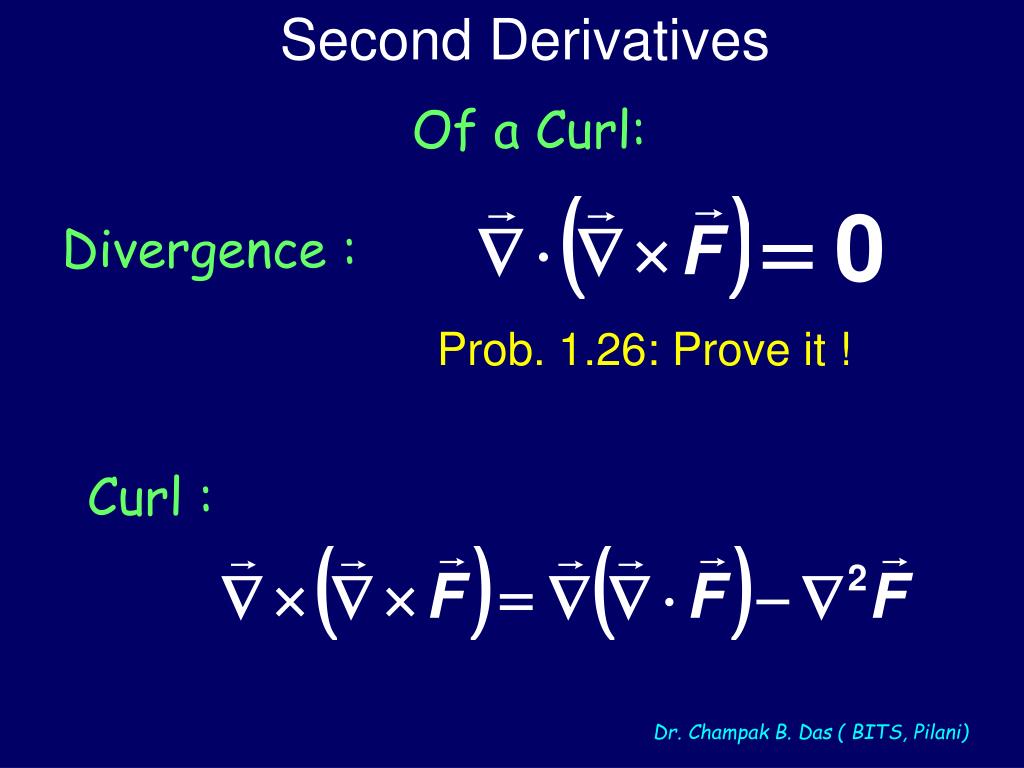 Second Derivatives

Of a Curl:

Divergence : $\vec{\nabla} \cdot \left( \vec{\nabla} \times \vec{F} \right) = 0$

Prob. 1.26: Prove it !

Curl :

$\vec{\nabla} \times \left( \vec{\nabla} \times \vec{F} \right) = \vec{\nabla} \left( \vec{\nabla} \cdot \vec{F} \right) - \nabla^2 \vec{F}$

Dr. Champak B. Das ( BITS, Pilani)